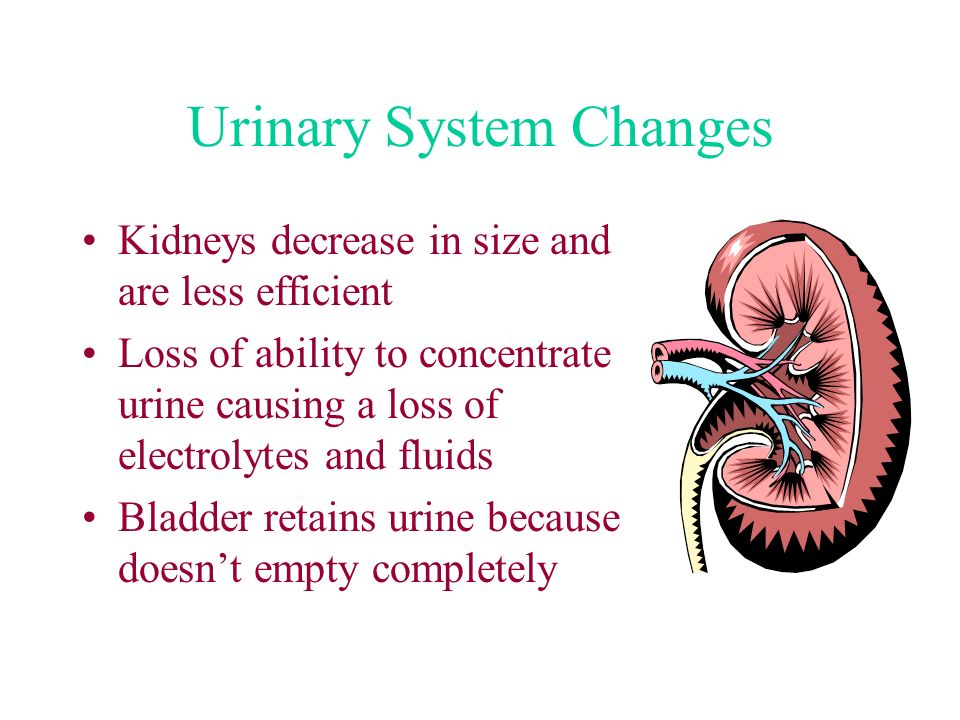 Urinary System Changes

• Kidneys decrease in size and are less efficient
• Loss of ability to concentrate urine causing a loss of electrolytes and fluids
• Bladder retains urine because doesn’t empty completely